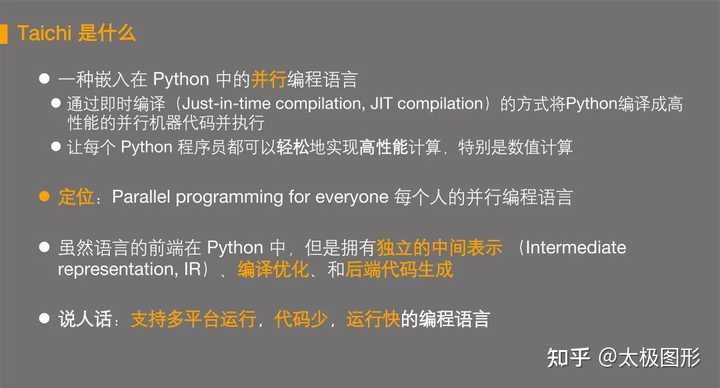 Taichi 是什么

● 一种嵌入在 Python 中的并行编程语言

● 通过即时编译（Just-in-time compilation, JIT compilation）的方式将Python编译成高性能的并行机器代码并执行

● 让每个 Python 程序员都可以轻松地实现高性能计算，特别是数值计算

● 定位：Parallel programming for everyone 每个人的并行编程语言

● 虽然语言的前端在 Python 中，但是拥有独立的中间表示 （Intermediate representation, IR）、编译优化、和后端代码生成

● 说人话：支持多平台运行，代码少，运行快的编程语言

知乎 @太极图形